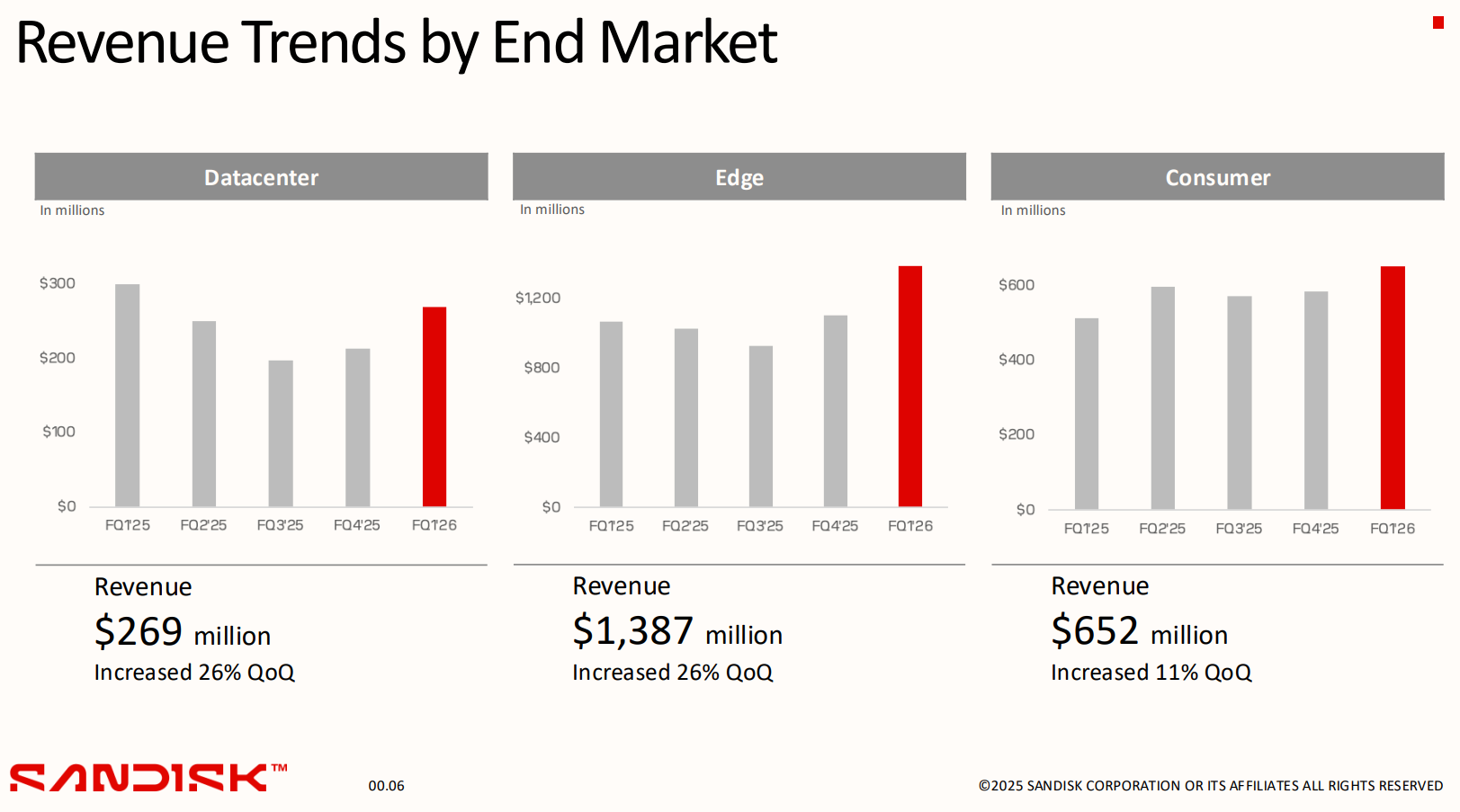 Revenue Trends by End Market

Datacenter

In millions

$300
$200
$100
$0

FQ1'25 FQ2'25 FQ3'25 FQ4'25 FQ1'26

Revenue
$269 million
Increased 26% QoQ

Edge

In millions

$1,200
$800
$400
$0

FQ1'25 FQ2'25 FQ3'25 FQ4'25 FQ1'26

Revenue
$1,387 million
Increased 26% QoQ

Consumer

In millions

$600
$400
$200
$0

FQ1'25 FQ2'25 FQ3'25 FQ4'25 FQ1'26

Revenue
$652 million
Increased 11% QoQ

SANDISK™

00.06

©2025 SANDISK CORPORATION OR ITS AFFILIATES ALL RIGHTS RESERVED